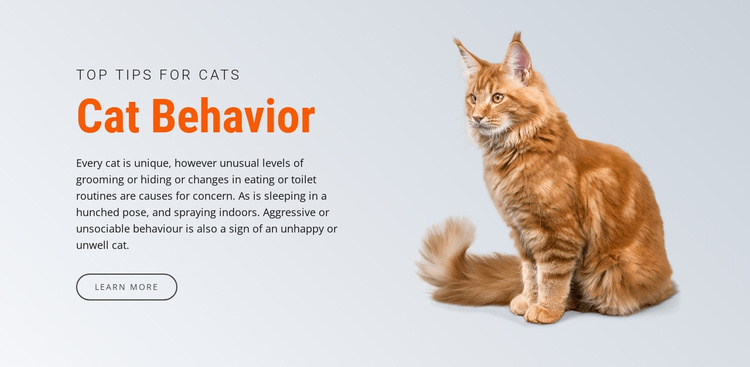 TOP TIPS FOR CATS

Cat Behavior

Every cat is unique, however unusual levels of grooming or hiding or changes in eating or toilet routines are causes for concern. As is sleeping in a hunched pose, and spraying indoors. Aggressive or unsociable behaviour is also a sign of an unhappy or unwell cat.

LEARN MORE